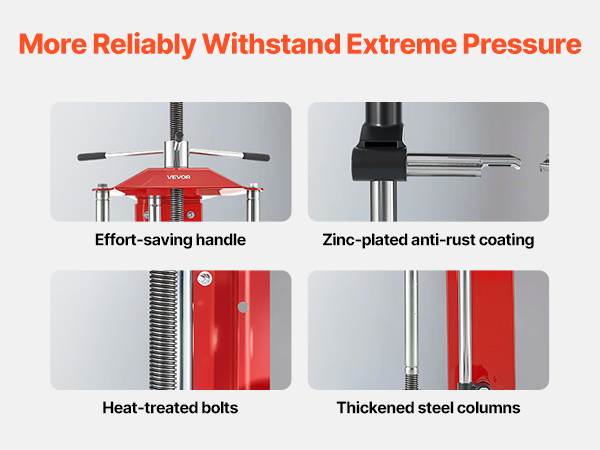 More Reliably Withstand Extreme Pressure

VEVOR

Effort-saving handle

Zinc-plated anti-rust coating

Heat-treated bolts

Thickened steel columns